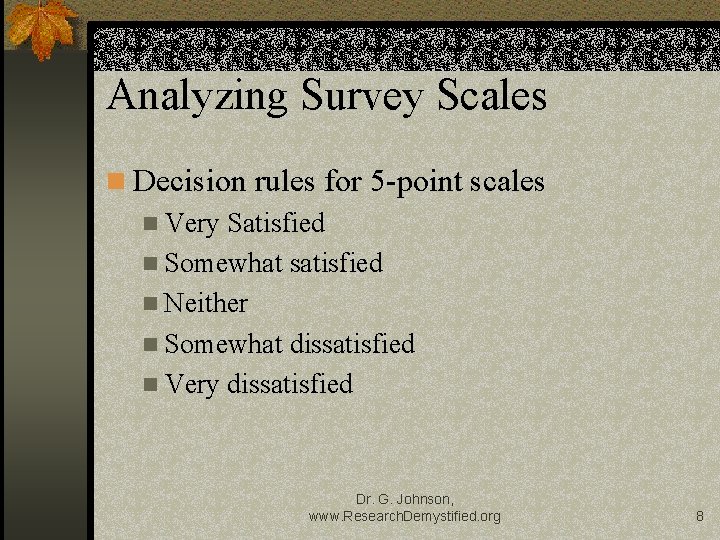 Analyzing Survey Scales

Decision rules for 5-point scales

Very Satisfied

Somewhat satisfied

Neither

Somewhat dissatisfied

Very dissatisfied

Dr. G. Johnson, www.ResearchDemystified.org

8